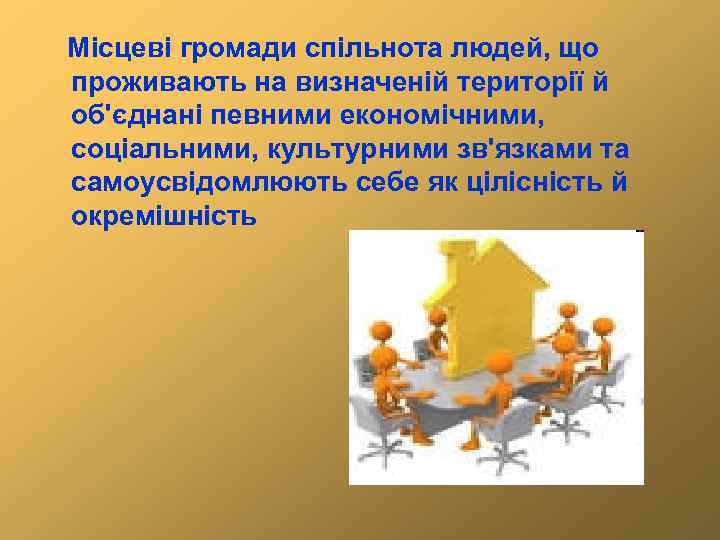 Місцеві громади спільнота людей, що проживають на визначеній території й об'єднані певними економічними, соціальними, культурними зв'язками та самоусвідомлюють себе як цілісність й окремішність